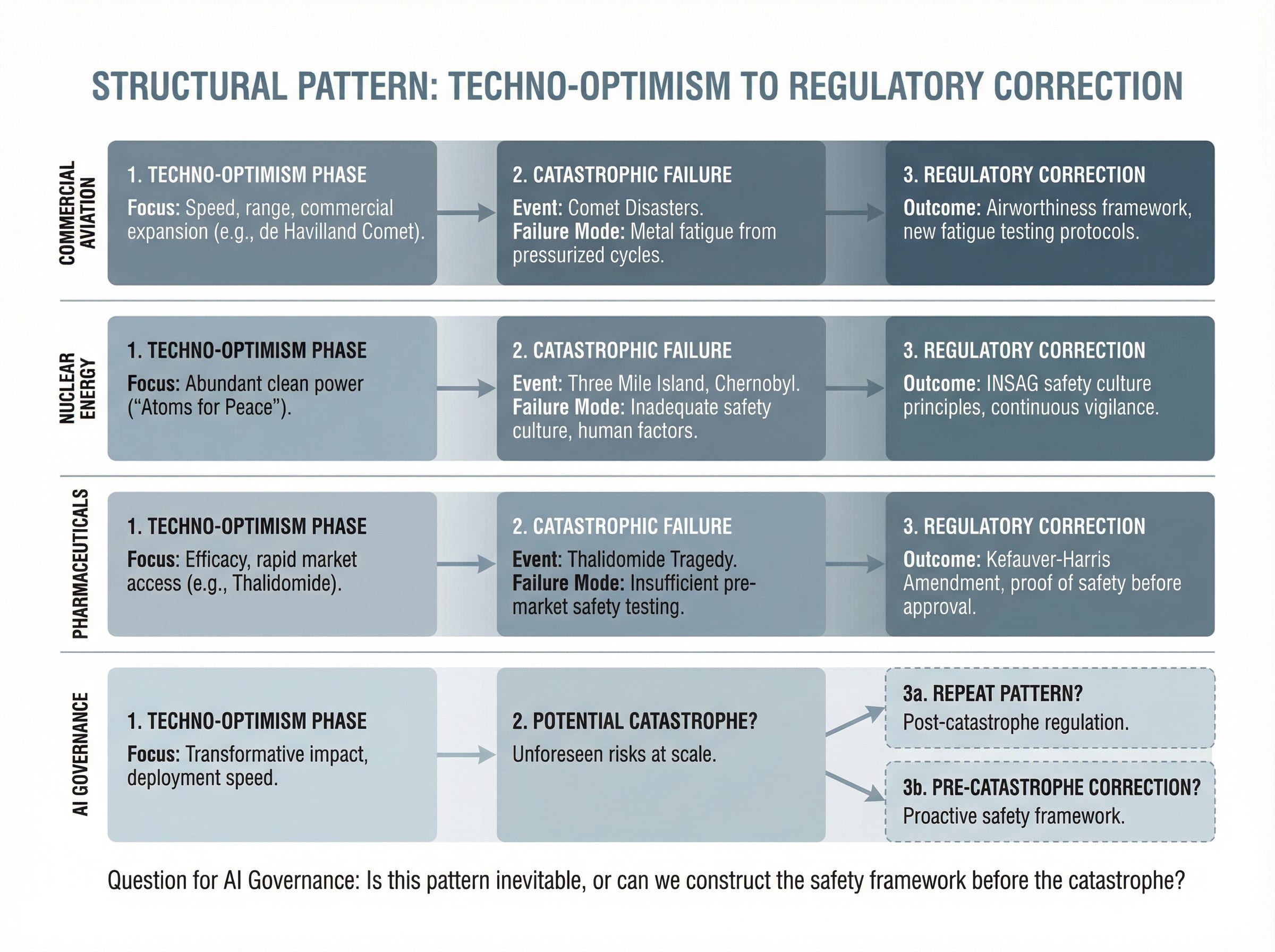 STRUCTURAL PATTERN: TECHNO-OPTIMISM TO REGULATORY CORRECTION

COMMERCIAL AVIATION

1. TECHNO-OPTIMISM PHASE
Focus: Speed, range, commercial expansion (e.g., de Havilland Comet).

2. CATASTROPHIC FAILURE
Event: Comet Disasters.
Failure Mode: Metal fatigue from pressurized cycles.

3. REGULATORY CORRECTION
Outcome: Airworthiness framework, new fatigue testing protocols.

NUCLEAR ENERGY

1. TECHNO-OPTIMISM PHASE
Focus: Abundant clean power ("Atoms for Peace").

2. CATASTROPHIC FAILURE
Event: Three Mile Island, Chernobyl.
Failure Mode: Inadequate safety culture, human factors.

3. REGULATORY CORRECTION
Outcome: INSAG safety culture principles, continuous vigilance.

PHARMACEUTICALS

1. TECHNO-OPTIMISM PHASE
Focus: Efficacy, rapid market access (e.g., Thalidomide).

2. CATASTROPHIC FAILURE
Event: Thalidomide Tragedy.
Failure Mode: Insufficient pre-market safety testing.

3. REGULATORY CORRECTION
Outcome: Kefauver-Harris Amendment, proof of safety before approval.

AI GOVERNANCE

1. TECHNO-OPTIMISM PHASE
Focus: Transformative impact, deployment speed.

2. POTENTIAL CATASTROPHE?
Unforeseen risks at scale.

3a. REPEAT PATTERN?
Post-catastrophe regulation.

3b. PRE-CATASTROPHE CORRECTION?
Proactive safety framework.

Question for AI Governance: Is this pattern inevitable, or can we construct the safety framework before the catastrophe?